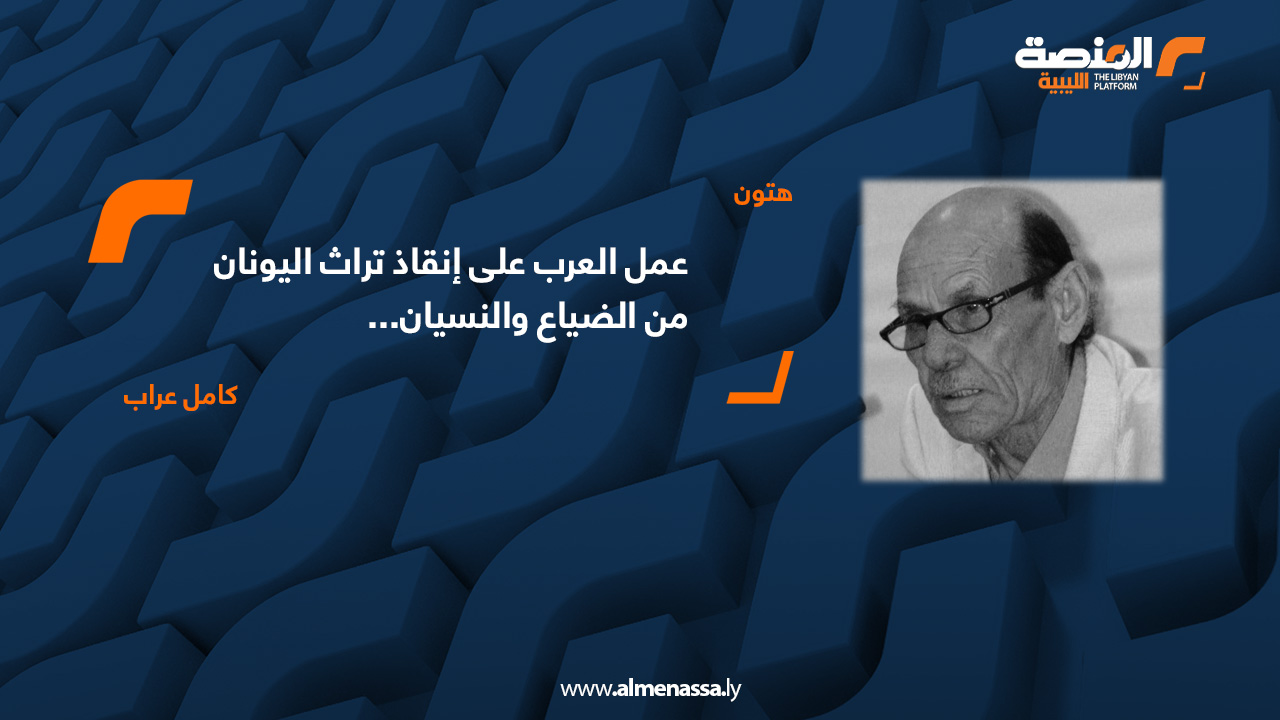 المنصة الليبية
THE LIBYAN PLATFORM

هتون

عمل العرب على إنقاذ تراث اليونان من الضياع والنسيان...

كامل عراب

www.almenassa.ly